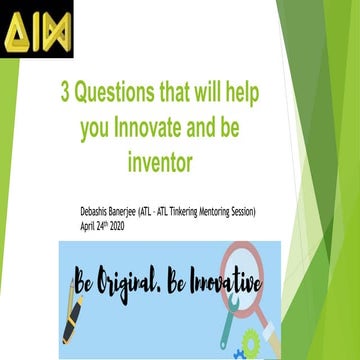 AIM

3 Questions that will help you Innovate and be inventor

Debashis Banerjee (ATL - ATL Tinkering Mentoring Session)
April 24$^{th}$ 2020

Be Original. Be Innovative